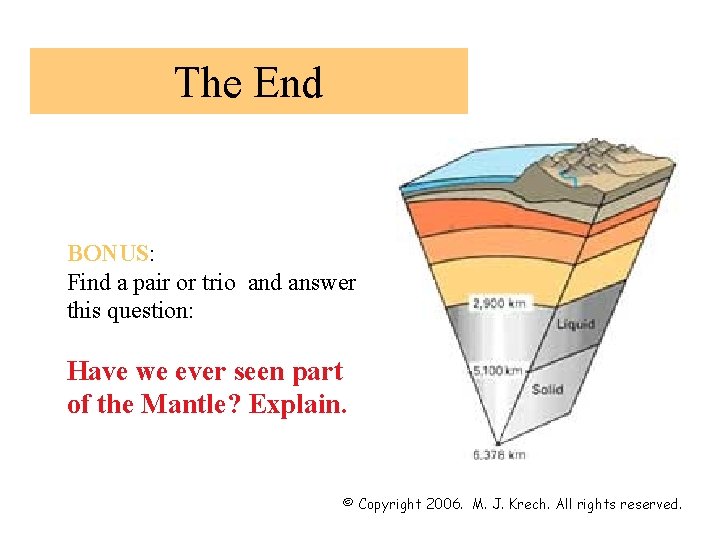 The End

BONUS:
Find a pair or trio and answer this question:

Have we ever seen part of the Mantle? Explain.

2,900 km
Liquid
5,100 km
Solid
6,378 km

© Copyright 2006. M. J. Krech. All rights reserved.